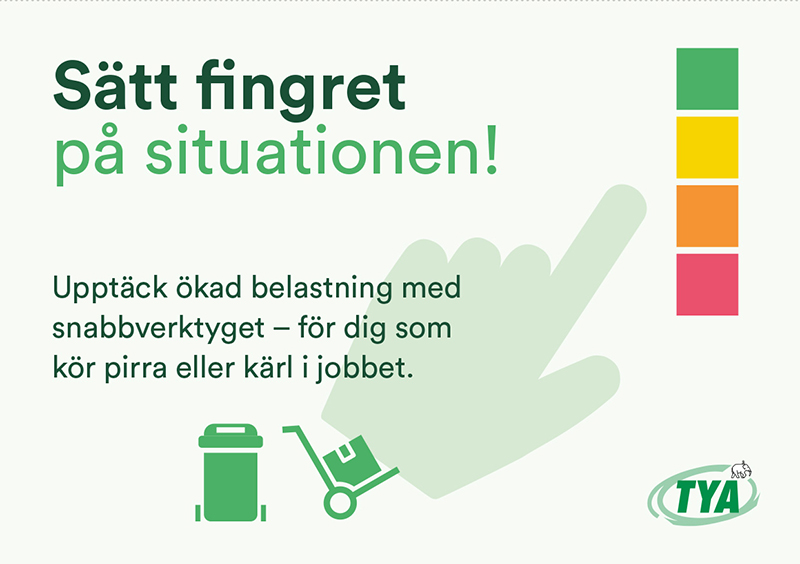 Sätt fingret på situationen!

Upptäck ökad belastning med snabbverktyget – för dig som kör pirra eller kärl i jobbet.

TYA